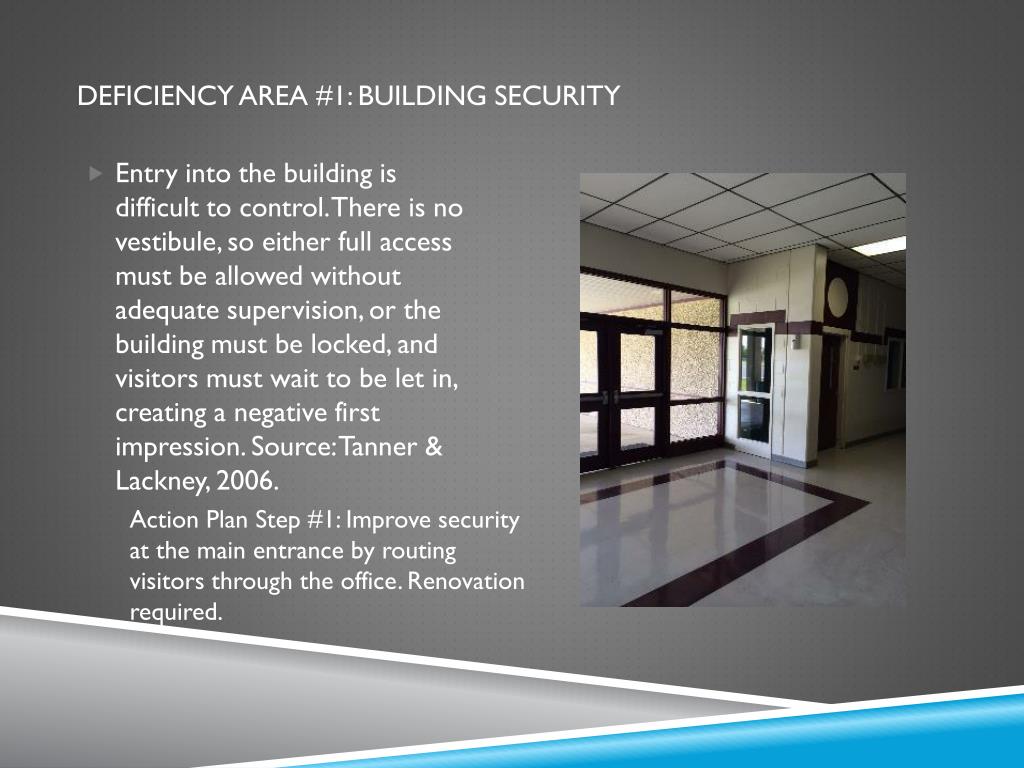 DEFICIENCY AREA #1: BUILDING SECURITY

Entry into the building is difficult to control. There is no vestibule, so either full access must be allowed without adequate supervision, or the building must be locked, and visitors must wait to be let in, creating a negative first impression. Source: Tanner & Lackney, 2006.

Action Plan Step #1: Improve security at the main entrance by routing visitors through the office. Renovation required.